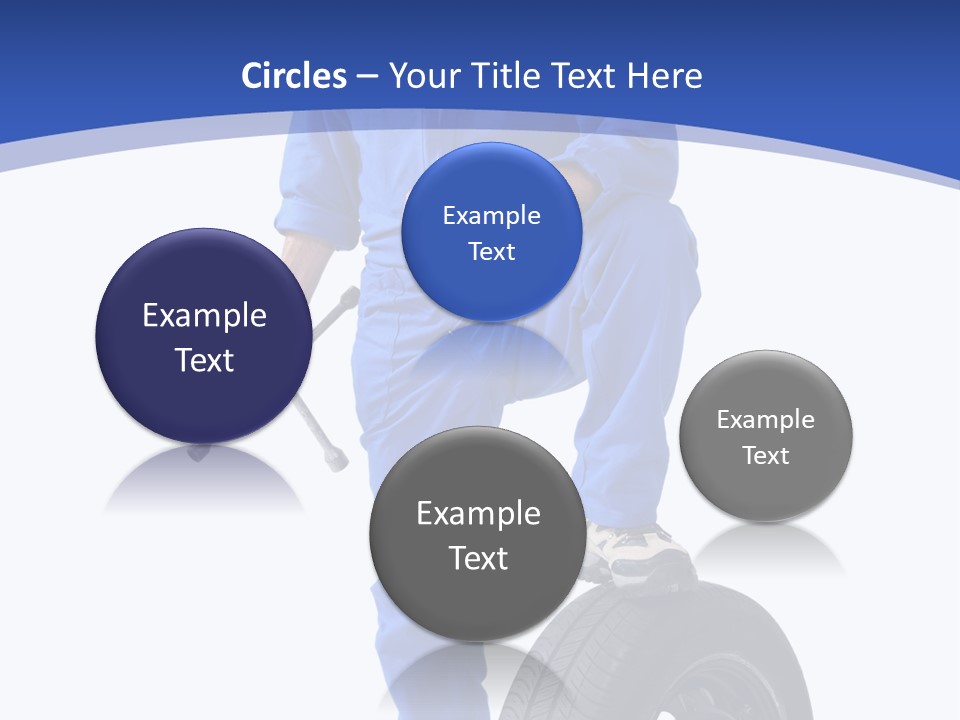 Circles – Your Title Text Here

Example Text

Example Text

Example Text

Example Text